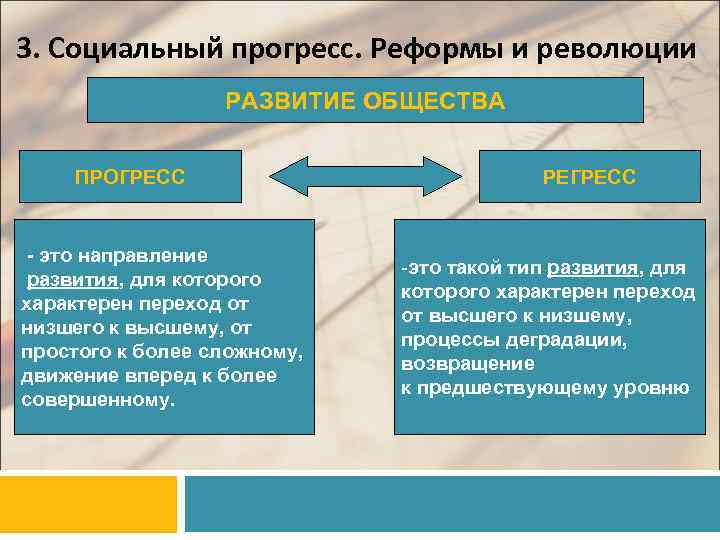 3. Социальный прогресс. Реформы и революции

РАЗВИТИЕ ОБЩЕСТВА

ПРОГРЕСС

РЕГРЕСС

- это направление развития, для которого характерен переход от низшего к высшему, от простого к более сложному, движение вперед к более совершенному.

-это такой тип развития, для которого характерен переход от высшего к низшему, процессы деградации, возвращение к предшествующему уровню